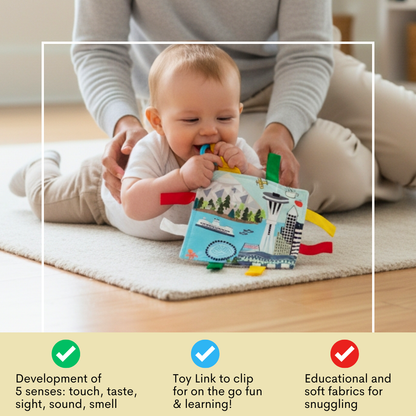 Development of 5 senses: touch, taste, sight, sound, smell

Toy Link to clip for on the go fun & learning!

Educational and soft fabrics for snuggling